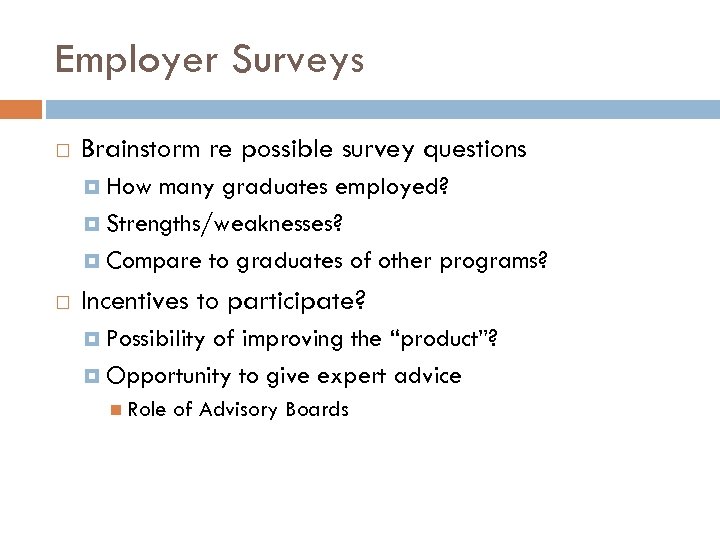 Employer Surveys

Brainstorm re possible survey questions

How many graduates employed?

Strengths/weaknesses?

Compare to graduates of other programs?

Incentives to participate?

Possibility of improving the “product”?

Opportunity to give expert advice

Role of Advisory Boards